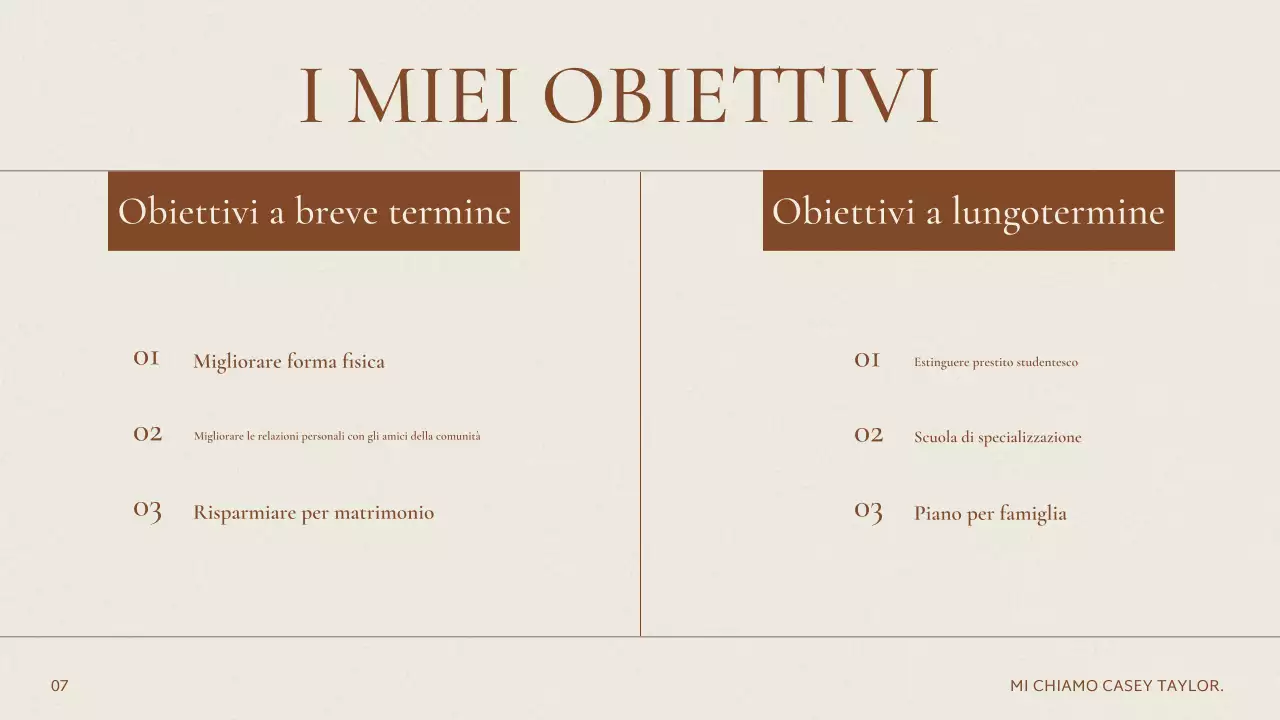 I MIEI OBIETTIVI

Obiettivi a breve termine

01 Migliorare forma fisica

02 Migliorare le relazioni personali con gli amici della comunità

03 Risparmiare per matrimonio

Obiettivi a lungotermine

01 Estinguere prestito studentesco

02 Scuola di specializzazione

03 Piano per famiglia

07

MI CHIAMO CASEY TAYLOR.